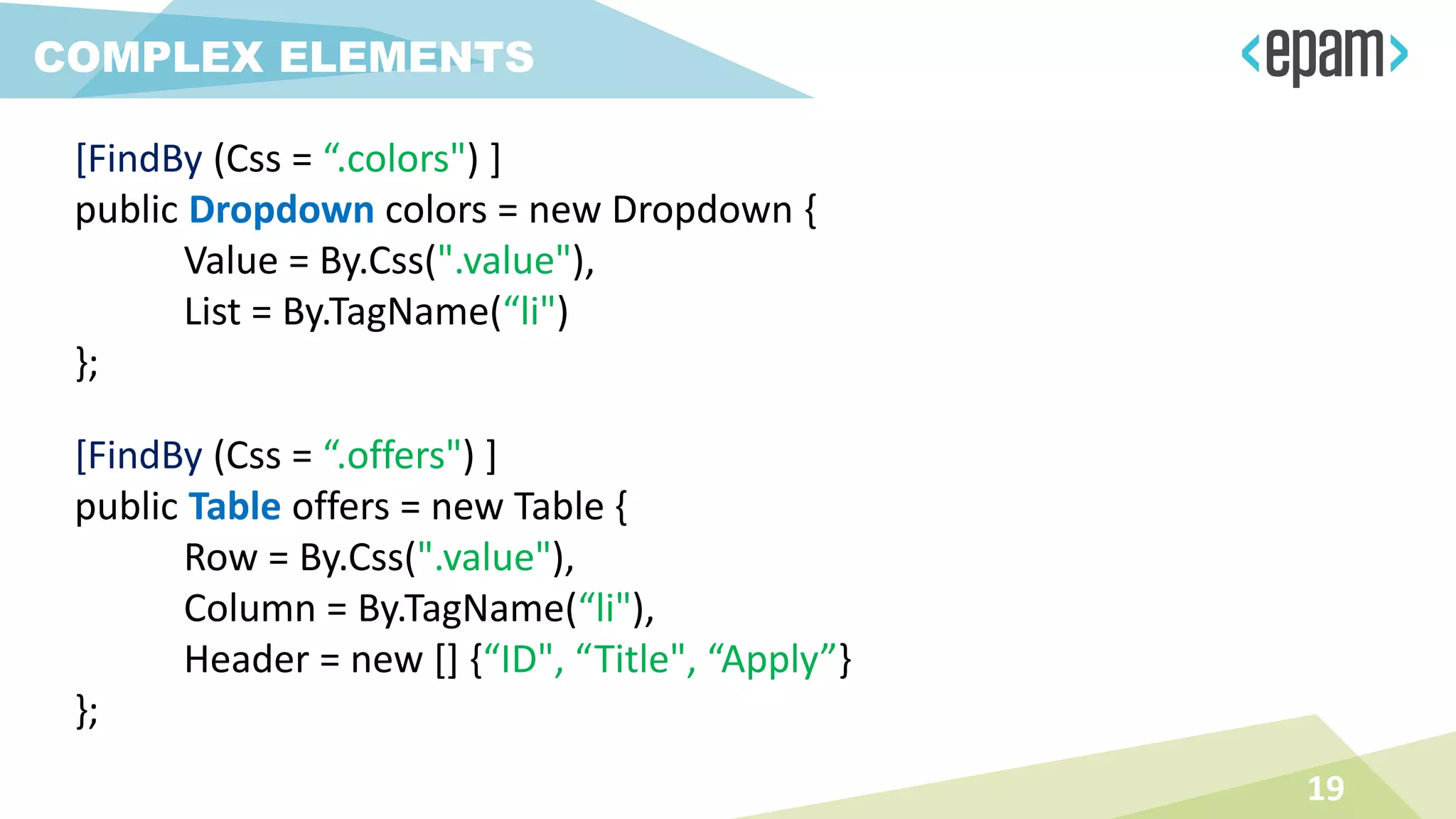 COMPLEX ELEMENTS

<epam>

[FindBy (Css = “.colors") ]
public Dropdown colors = new Dropdown {
Value = By.Css(".value"),
List = By.TagName(“li")
};

[FindBy (Css = “.offers") ]
public Table offers = new Table {
Row = By.Css(".value"),
Column = By.TagName(“li"),
Header = new [] {“ID", “Title", “Apply”}
};

19